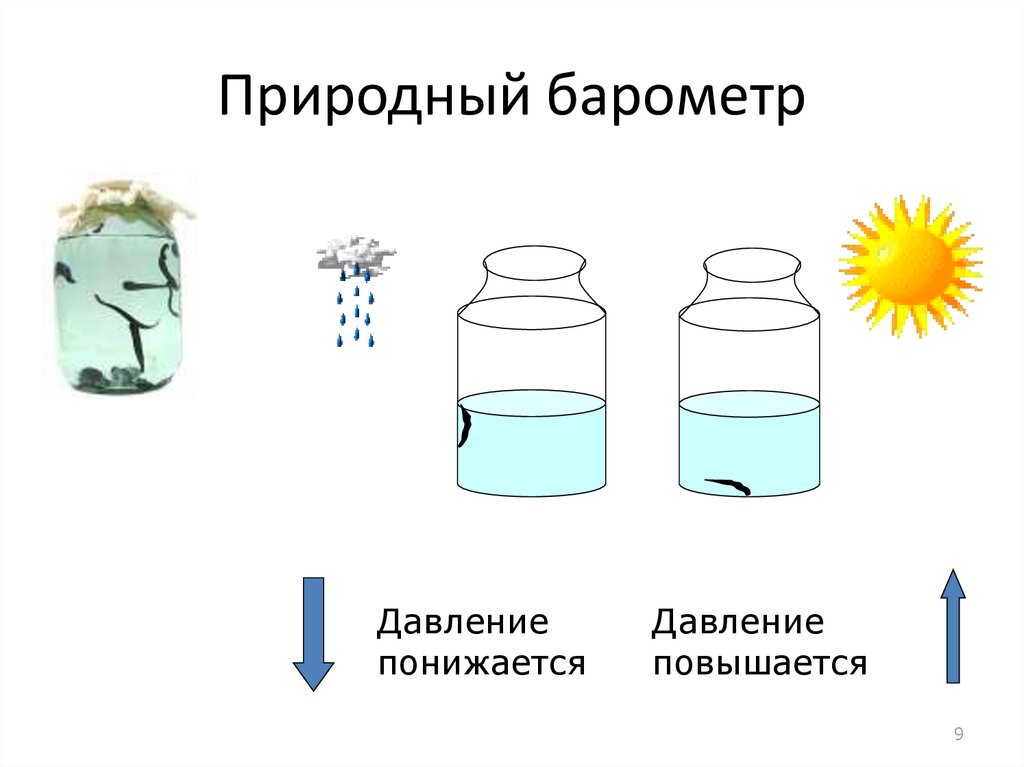 Природный барометр

Давление понижается

Давление повышается

9